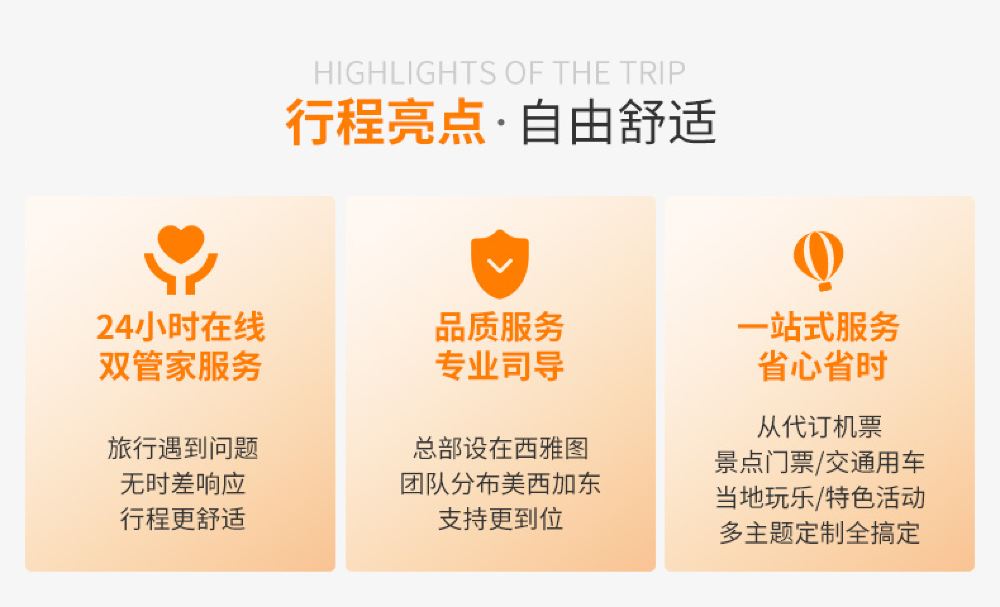 HIGHLIGHTS OF THE TRIP
行程亮点·自由舒适

24小时在线
双管家服务

旅行遇到问题
无时差响应
行程更舒适

品质服务
专业司导

总部设在西雅图
团队分布美西加东
支持更到位

一站式服务
省心省时

从代订机票
景点门票/交通用车
当地玩乐/特色活动
多主题定制全搞定